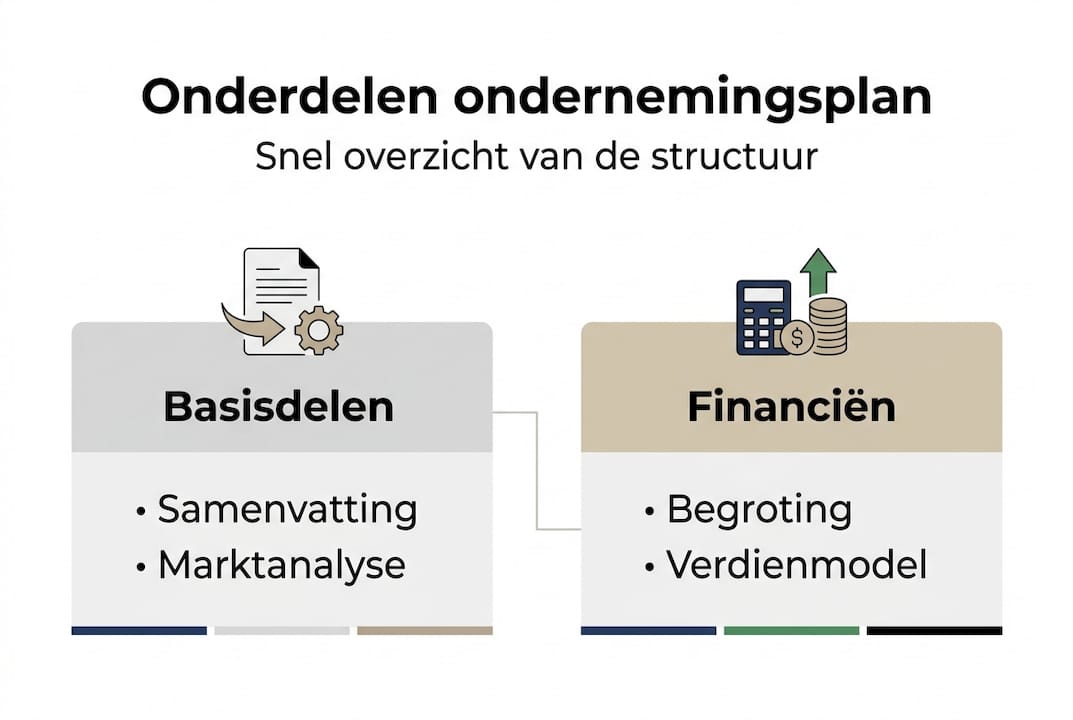 Onderdelen ondernemingsplan
Snel overzicht van de structuur

Basisdelen
• Samenvatting
• Marktanalyse

Financiën
• Begroting
• Verdienmodel